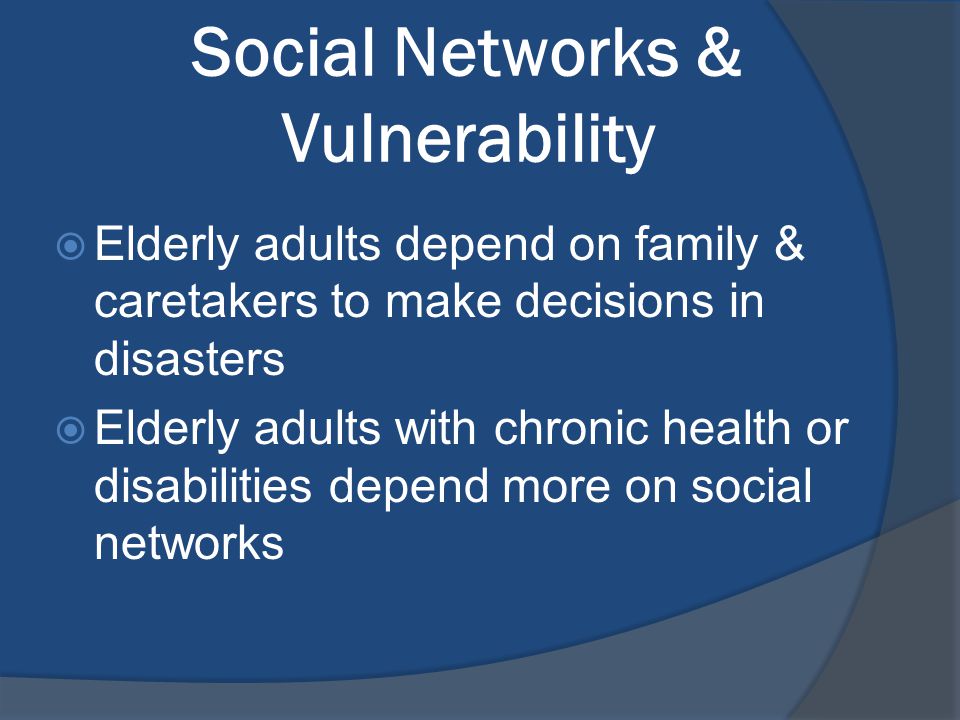 Social Networks & Vulnerability

Elderly adults depend on family & caretakers to make decisions in disasters

Elderly adults with chronic health or disabilities depend more on social networks